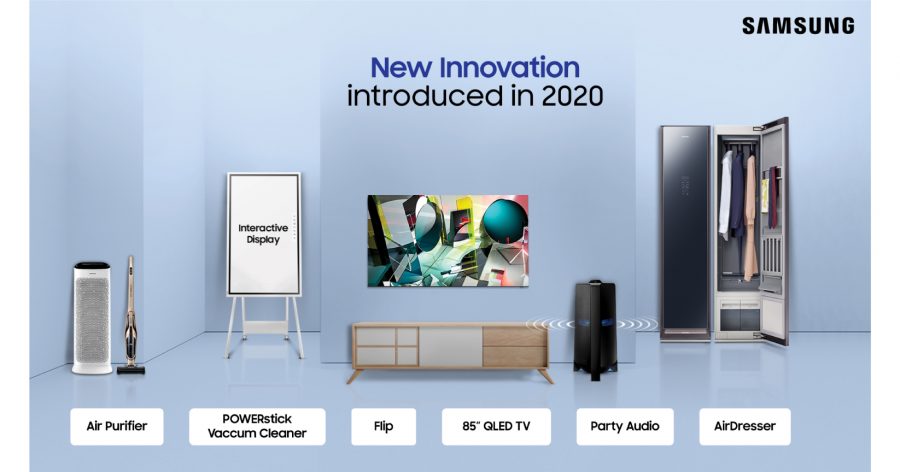 SAMSUNG

New Innovation introduced in 2020

Interactive Display

Air Purifier

POWERstick Vaccum Cleaner

Flip

85" QLED TV

Party Audio

AirDresser